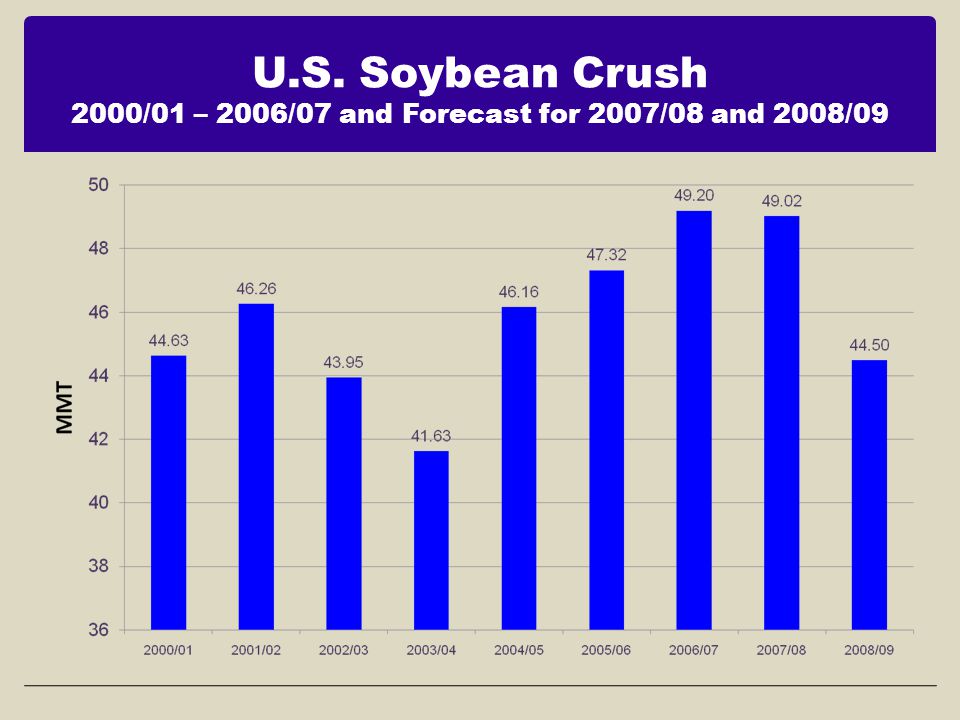 U.S. Soybean Crush
2000/01 – 2006/07 and Forecast for 2007/08 and 2008/09

MMT

50
48
46
44
42
40
38
36

44.63
46.26
43.95
41.63
46.16
47.32
49.20
49.02
44.50

2000/01
2001/02
2002/03
2003/04
2004/05
2005/06
2006/07
2007/08
2008/09